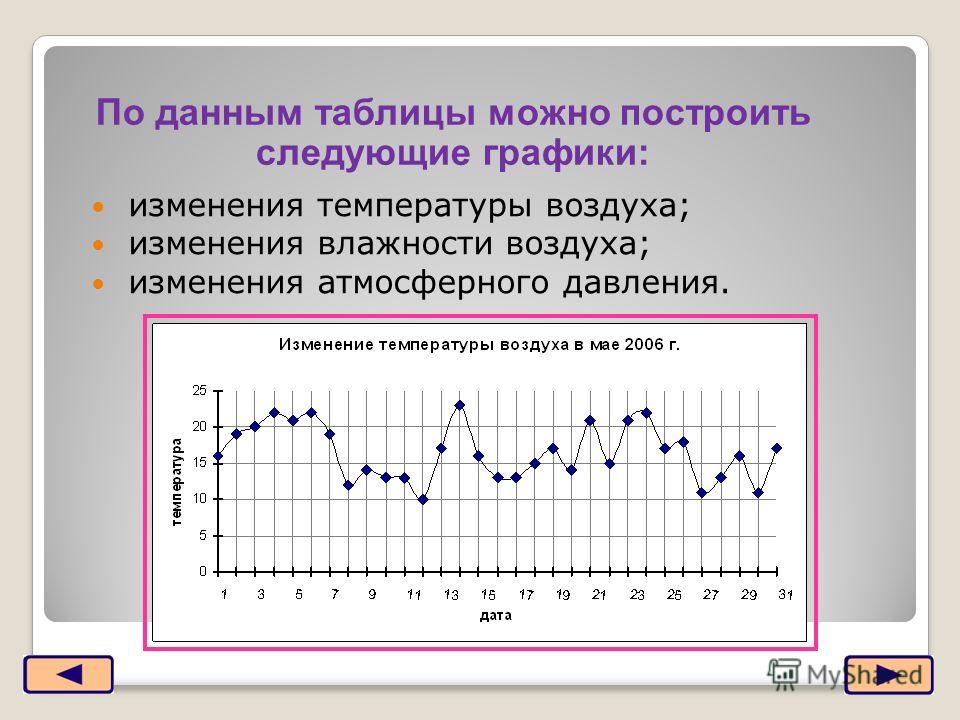 По данным таблицы можно построить следующие графики:

изменения температуры воздуха;
изменения влажности воздуха;
изменения атмосферного давления.

Изменение температуры воздуха в мае 2006 г.

температура

25
20
15
10
5
0

1 3 5 7 9 11 13 15 17 19 21 23 25 27 29 31

дата

MyShared